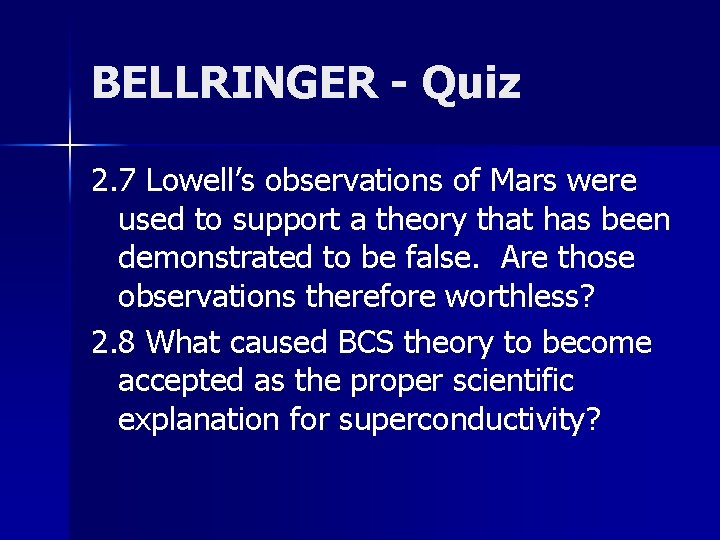 BELLRINGER - Quiz

2.7 Lowell’s observations of Mars were used to support a theory that has been demonstrated to be false. Are those observations therefore worthless?

2.8 What caused BCS theory to become accepted as the proper scientific explanation for superconductivity?